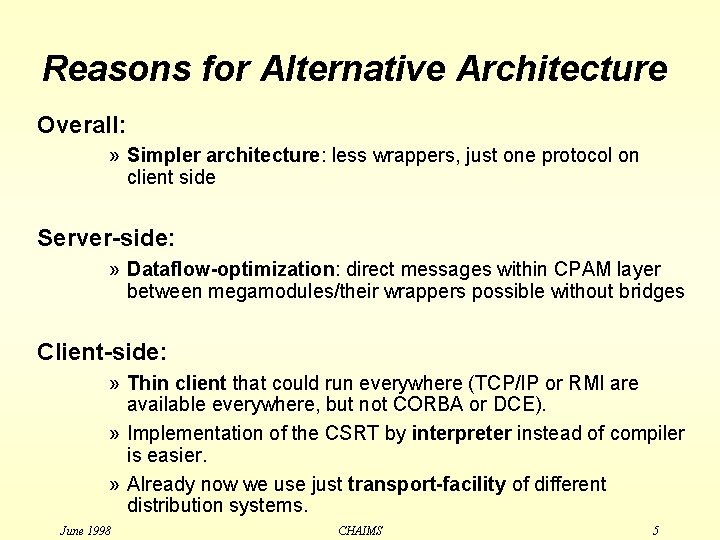 Reasons for Alternative Architecture

Overall:

» Simpler architecture: less wrappers, just one protocol on client side

Server-side:

» Dataflow-optimization: direct messages within CPAM layer between megamodules/their wrappers possible without bridges

Client-side:

» Thin client that could run everywhere (TCP/IP or RMI are available everywhere, but not CORBA or DCE).

» Implementation of the CSRT by interpreter instead of compiler is easier.

» Already now we use just transport-facility of different distribution systems.

June 1998 CHAIMS 5